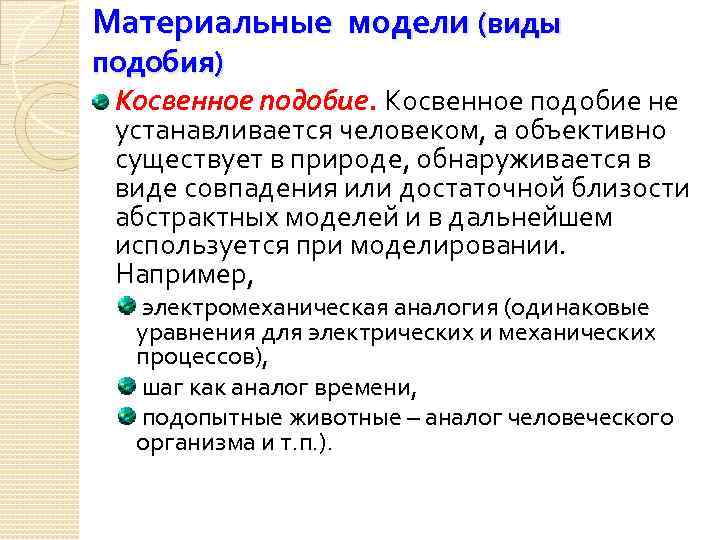 Материальные модели (виды подобия)

Косвенное подобие. Косвенное подобие не устанавливается человеком, а объективно существует в природе, обнаруживается в виде совпадения или достаточной близости абстрактных моделей и в дальнейшем используется при моделировании. Например,

электромеханическая аналогия (одинаковые уравнения для электрических и механических процессов),

шаг как аналог времени,

подопытные животные – аналог человеческого организма и т.п.).